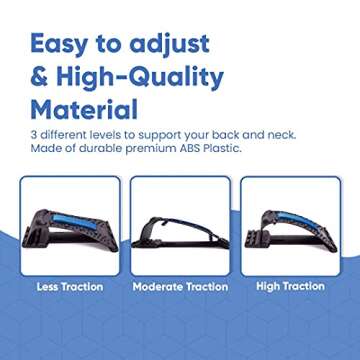 Easy to adjust & High-Quality Material

3 different levels to support your back and neck. Made of durable premium ABS Plastic.

Less Traction

Moderate Traction

High Traction